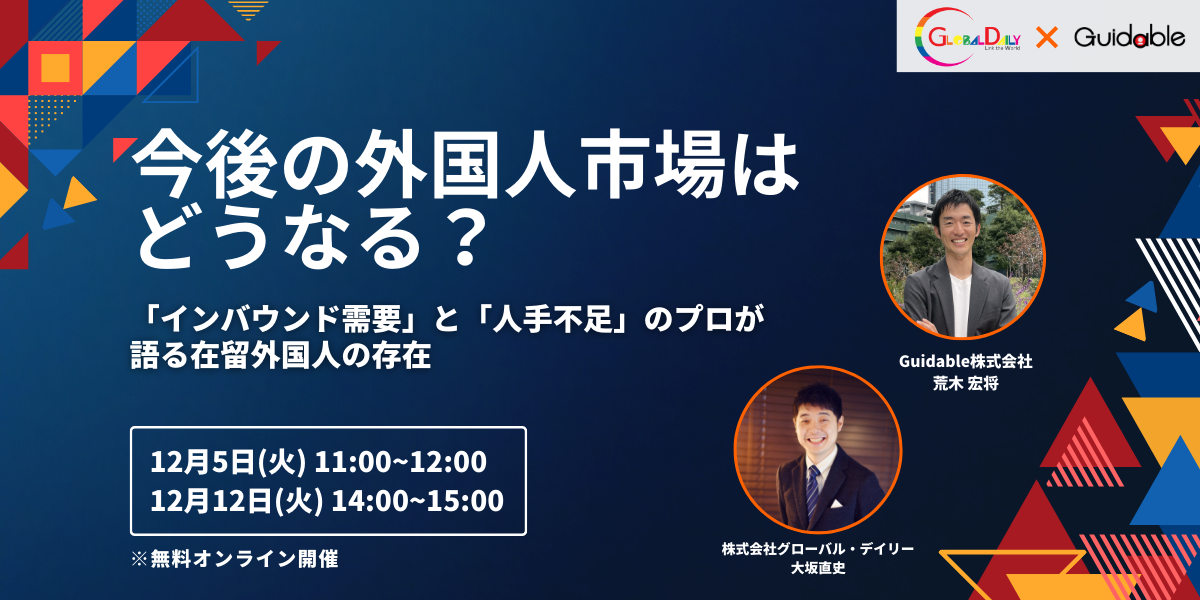 GLOBAL DAILY
Link the World
× Guidable

今後の外国人市場はどうなる？

「インバウンド需要」と「人手不足」のプロが語る在留外国人の存在

12月5日(火) 11:00~12:00
12月12日(火) 14:00~15:00

※無料オンライン開催

Guidable株式会社
荒木 宏将

株式会社グローバル・デイリー
大坂直史